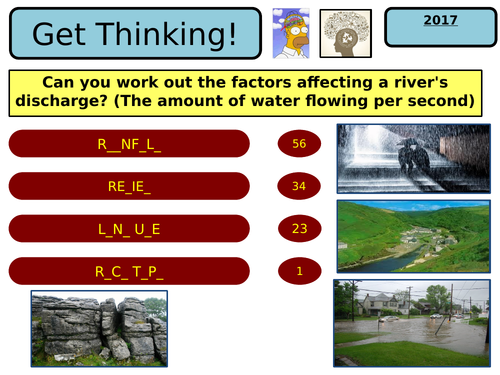 Get Thinking!

2017

Can you work out the factors affecting a river's discharge? (The amount of water flowing per second)

R__NF_L_

56

RE_IE_

34

L_N_ U_E

23

R_C_ T_P_

1